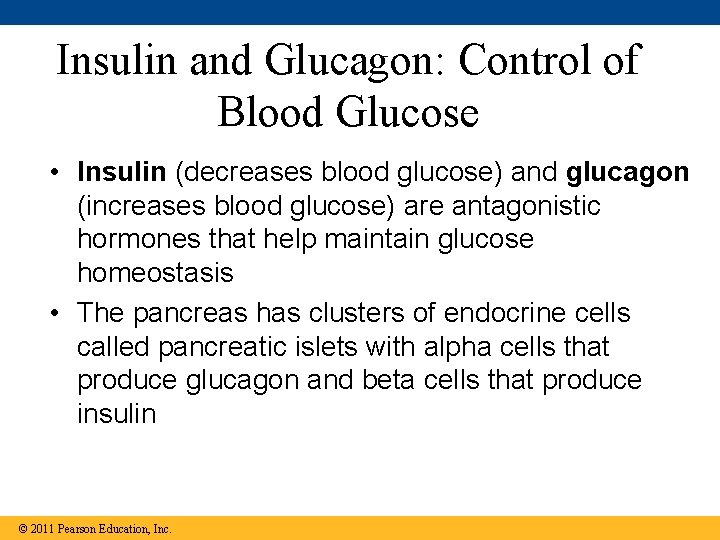 Insulin and Glucagon: Control of Blood Glucose

• Insulin (decreases blood glucose) and glucagon (increases blood glucose) are antagonistic hormones that help maintain glucose homeostasis

• The pancreas has clusters of endocrine cells called pancreatic islets with alpha cells that produce glucagon and beta cells that produce insulin

© 2011 Pearson Education, Inc.